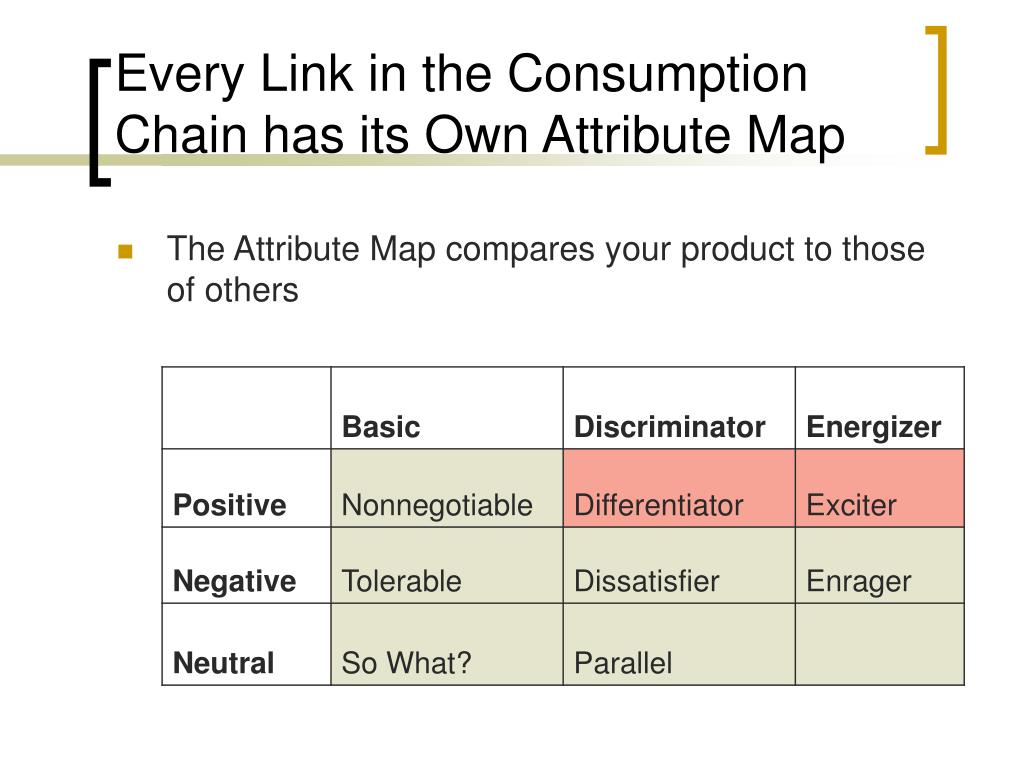 Every Link in the Consumption Chain has its Own Attribute Map

The Attribute Map compares your product to those of others

| | Basic | Discriminator | Energizer |
|---|---|---|---|
| Positive | Nonnegotiable | Differentiator | Exciter |
| Negative | Tolerable | Dissatisfier | Enrager |
| Neutral | So What? | Parallel | |